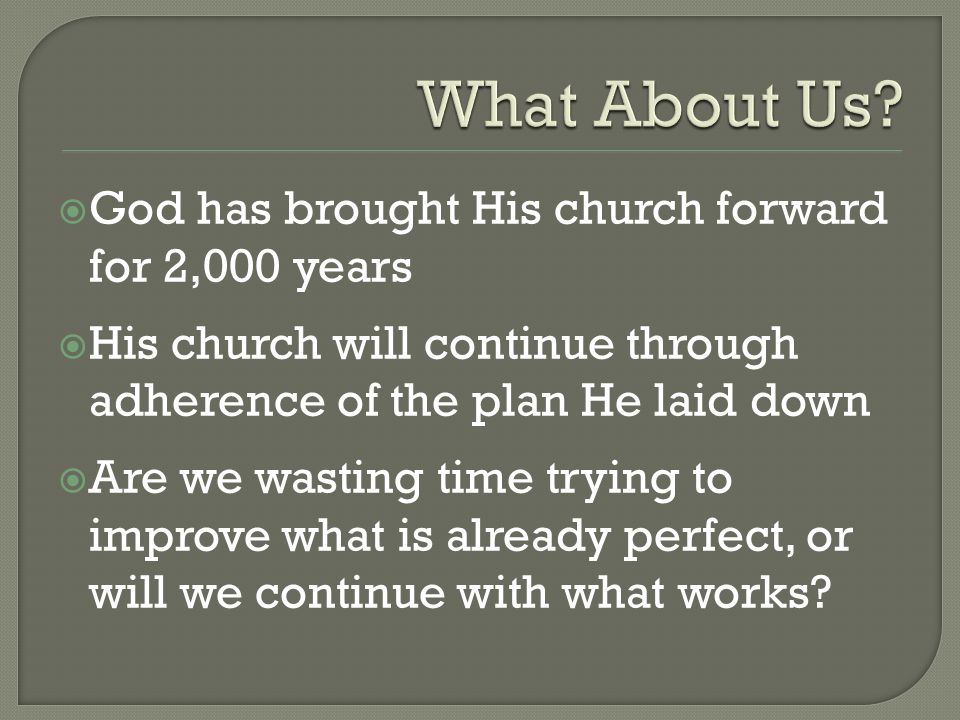 What About Us?

God has brought His church forward for 2,000 years

His church will continue through adherence of the plan He laid down

Are we wasting time trying to improve what is already perfect, or will we continue with what works?